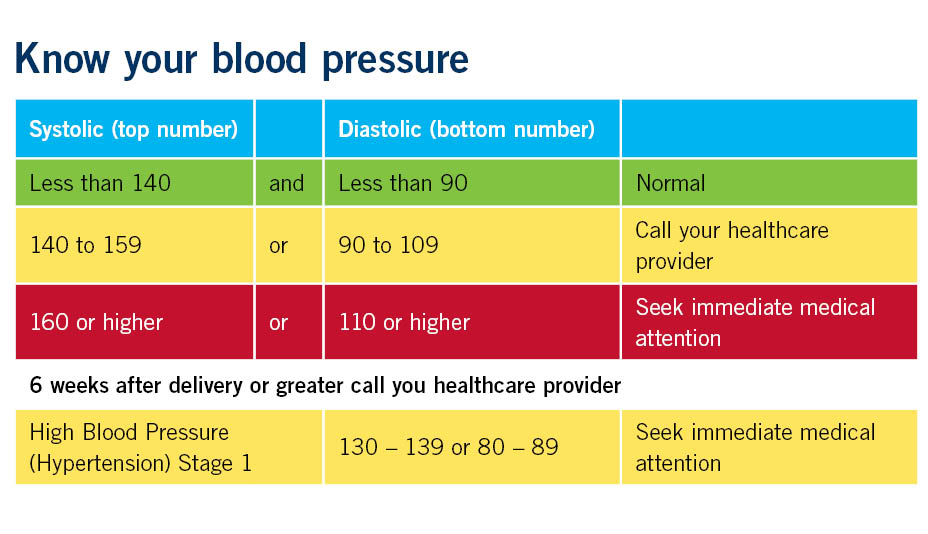 Know your blood pressure

| Systolic (top number) | | Diastolic (bottom number) | |
|---|---|---|---|
| Less than 140 | and | Less than 90 | Normal |
| 140 to 159 | or | 90 to 109 | Call your healthcare provider |
| 160 or higher | or | 110 or higher | Seek immediate medical attention |

6 weeks after delivery or greater call you healthcare provider

| High Blood Pressure (Hypertension) Stage 1 | 130 – 139 or 80 – 89 | Seek immediate medical attention |
|---|---|---|